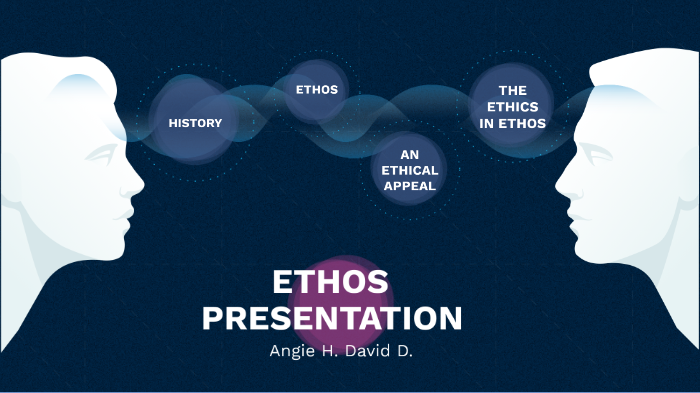 HISTORY

ETHOS

AN ETHICAL APPEAL

THE ETHICS IN ETHOS

ETHOS PRESENTATION

Angie H. David D.